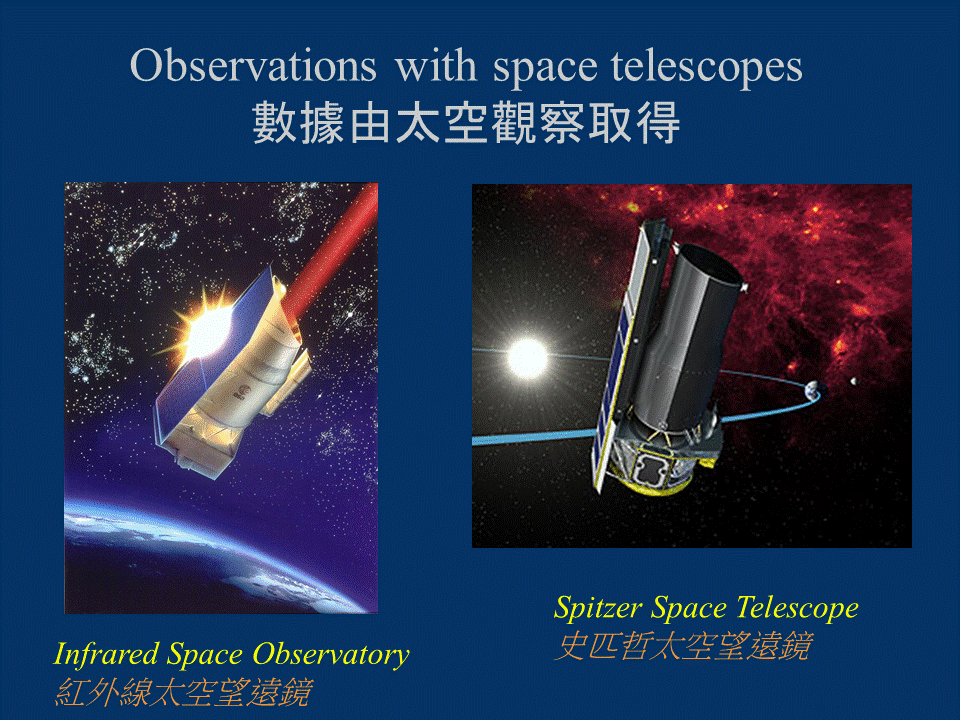 Observations with space telescopes
數據由太空觀察取得

Infrared Space Observatory
紅外線太空望遠鏡

Spitzer Space Telescope
史匹哲太空望遠鏡